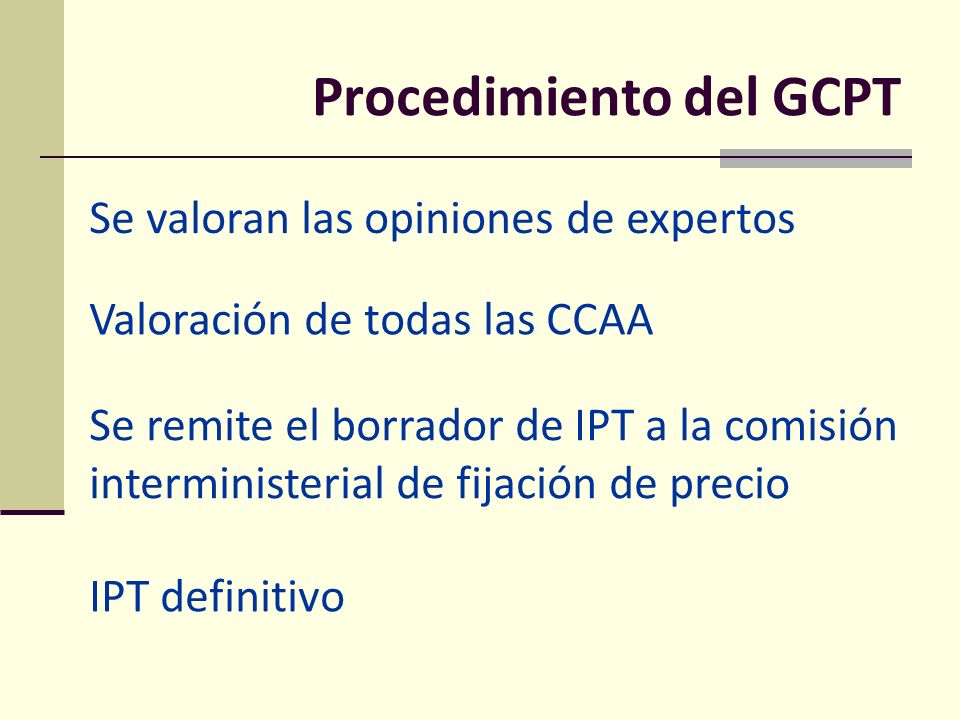 Procedimiento del GCPT

Se valoran las opiniones de expertos

Valoración de todas las CCAA

Se remite el borrador de IPT a la comisión interministerial de fijación de precio

IPT definitivo